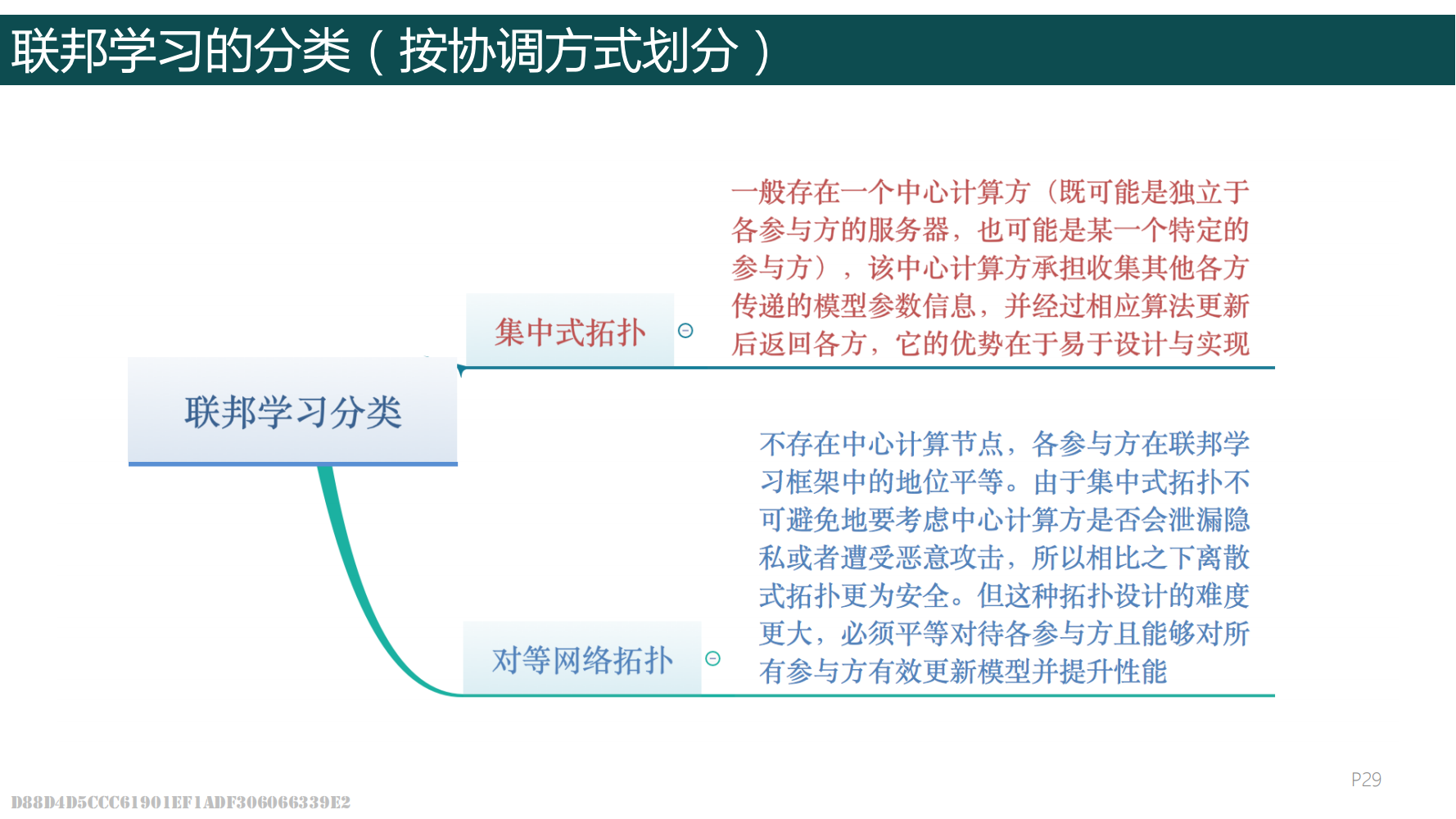 联邦学习的分类（按协调方式划分）

联邦学习分类

集中式拓扑

一般存在一个中心计算方（既可能是独立于各参与方的服务器，也可能是某一个特定的参与方），该中心计算方承担收集其他各方传递的模型参数信息，并经过相应算法更新后返回各方，它的优势在于易于设计与实现

对等网络拓扑

不存在中心计算节点，各参与方在联邦学习框架中的地位平等。由于集中式拓扑不可避免地要考虑中心计算方是否会泄漏隐私或者遭受恶意攻击，所以相比之下离散式拓扑更为安全。但这种拓扑设计的难度更大，必须平等对待各参与方且能够对所有参与方有效更新模型并提升性能

P29

D88D4D5CCC61901EF1ADF306066339E2